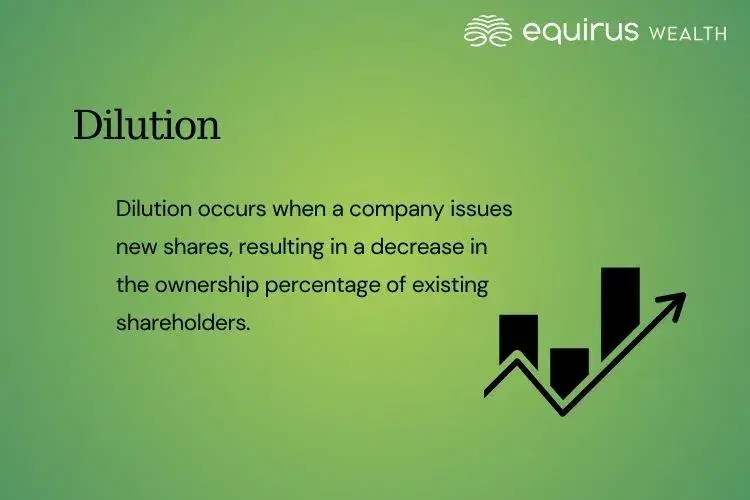 equirus WEALTH

Dilution

Dilution occurs when a company issues new shares, resulting in a decrease in the ownership percentage of existing shareholders.